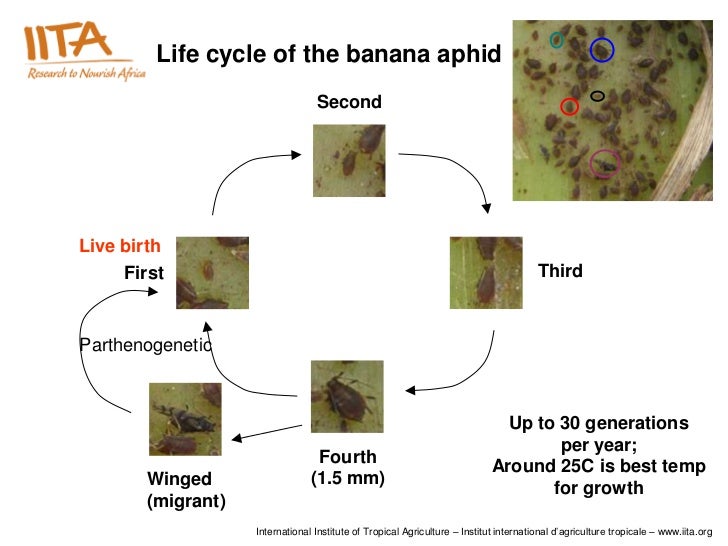 IITA
Research to Nourish Africa

Life cycle of the banana aphid

Second

Live birth
First

Third

Parthenogenetic

Fourth
(1.5 mm)

Winged
(migrant)

Up to 30 generations per year;
Around 25C is best temp for growth

International Institute of Tropical Agriculture – Institut international d'agriculture tropicale – www.iita.org